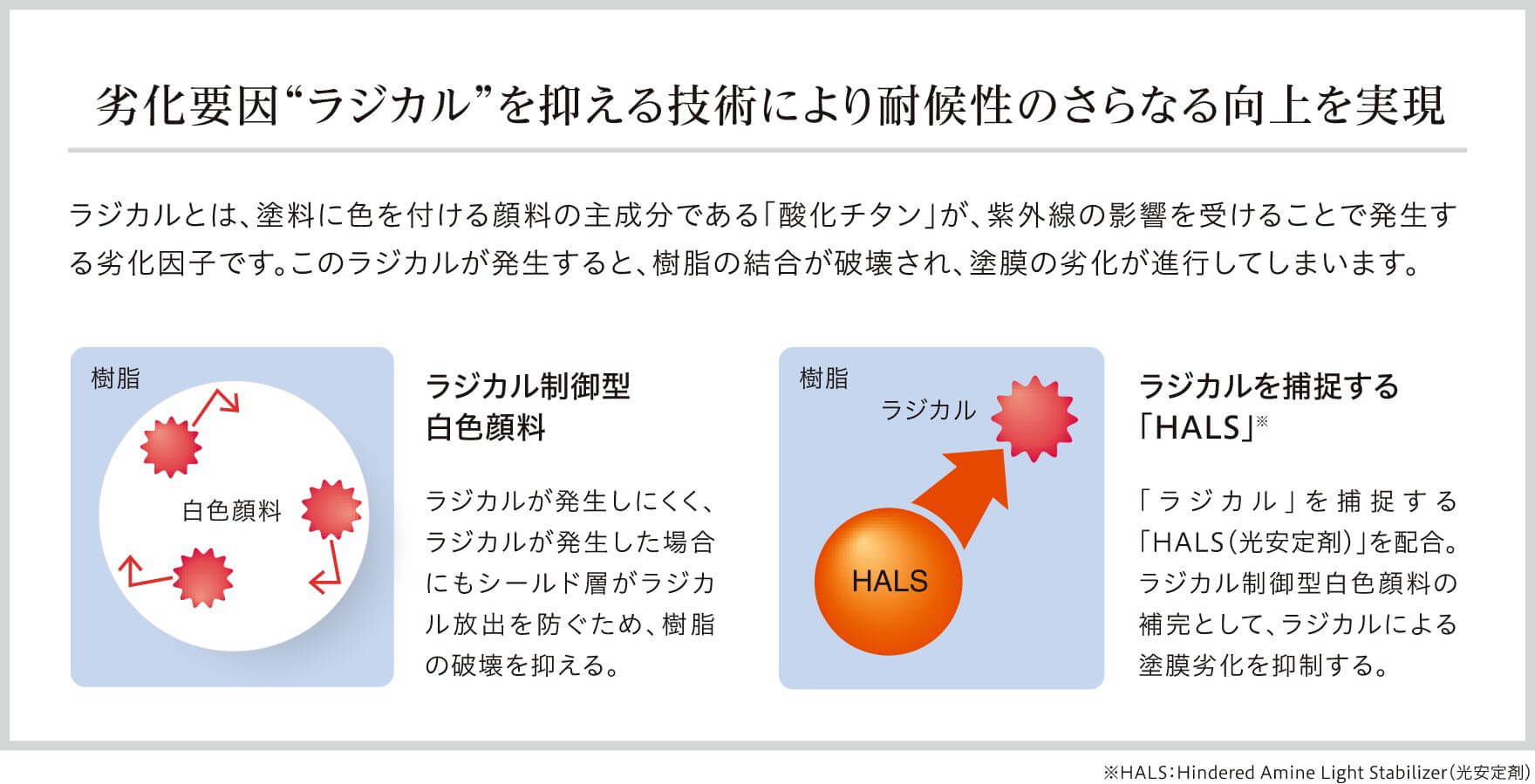 劣化要因“ラジカル”を抑える技術により耐候性のさらなる向上を実現

ラジカルとは、塗料に色を付ける顔料の主成分である「酸化チタン」が、紫外線の影響を受けることで発生する劣化因子です。このラジカルが発生すると、樹脂の結合が破壊され、塗膜の劣化が進行してしまいます。

樹脂

白色顔料

ラジカル制御型
白色顔料

ラジカルが発生しにくく、ラジカルが発生した場合にもシールド層がラジカル放出を防ぐため、樹脂の破壊を抑える。

樹脂

ラジカル

HALS

ラジカルを捕捉する
「HALS」※

「ラジカル」を捕捉する「HALS（光安定剤）」を配合。ラジカル制御型白色顔料の補完として、ラジカルによる塗膜劣化を抑制する。

※HALS：Hindered Amine Light Stabilizer（光安定剤）